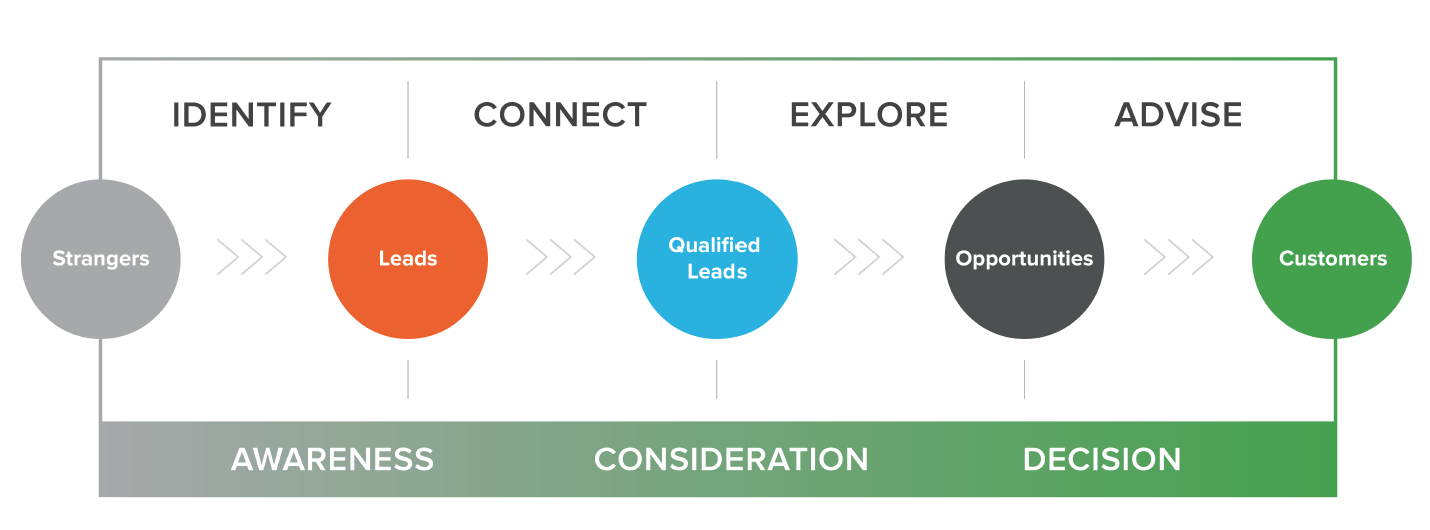 IDENTIFY
CONNECT
EXPLORE
ADVISE

Strangers
Leads
Qualified Leads
Opportunities
Customers

AWARENESS
CONSIDERATION
DECISION